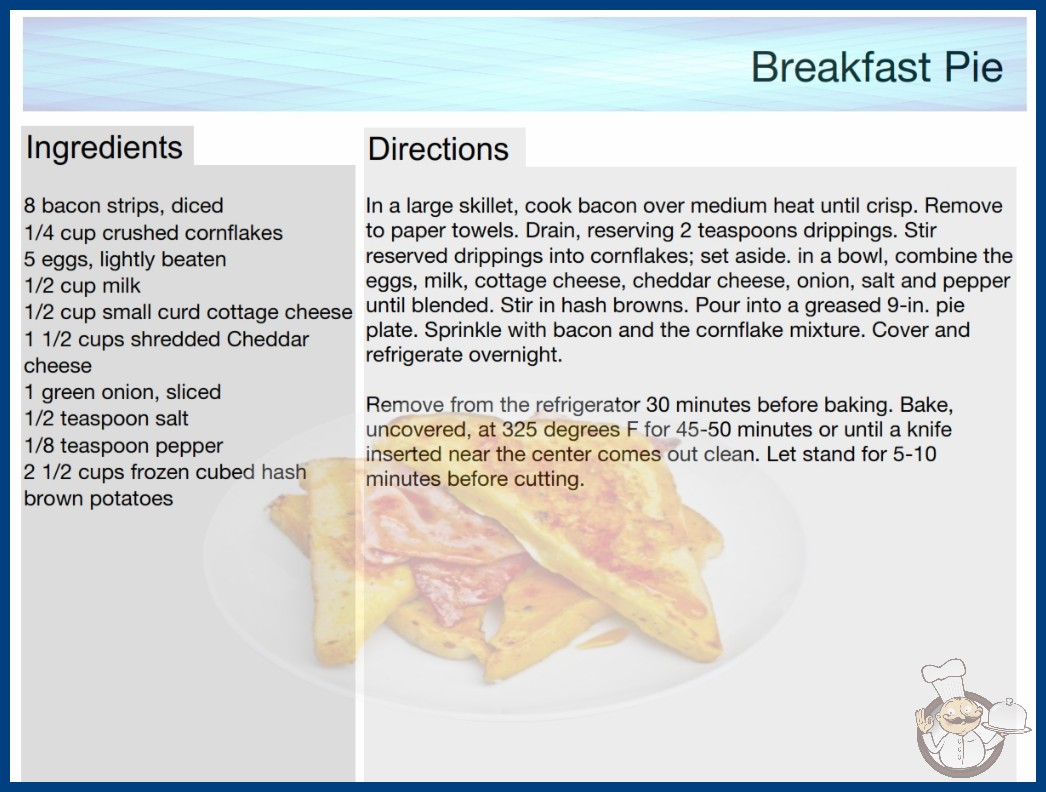 Breakfast Pie

Ingredients

8 bacon strips, diced
1/4 cup crushed cornflakes
5 eggs, lightly beaten
1/2 cup milk
1/2 cup small curd cottage cheese
1 1/2 cups shredded Cheddar cheese
1 green onion, sliced
1/2 teaspoon salt
1/8 teaspoon pepper
2 1/2 cups frozen cubed hash brown potatoes

Directions

In a large skillet, cook bacon over medium heat until crisp. Remove to paper towels. Drain, reserving 2 teaspoons drippings. Stir reserved drippings into cornflakes; set aside. in a bowl, combine the eggs, milk, cottage cheese, cheddar cheese, onion, salt and pepper until blended. Stir in hash browns. Pour into a greased 9-in. pie plate. Sprinkle with bacon and the cornflake mixture. Cover and refrigerate overnight.

Remove from the refrigerator 30 minutes before baking. Bake, uncovered, at 325 degrees F for 45-50 minutes or until a knife inserted near the center comes out clean. Let stand for 5-10 minutes before cutting.